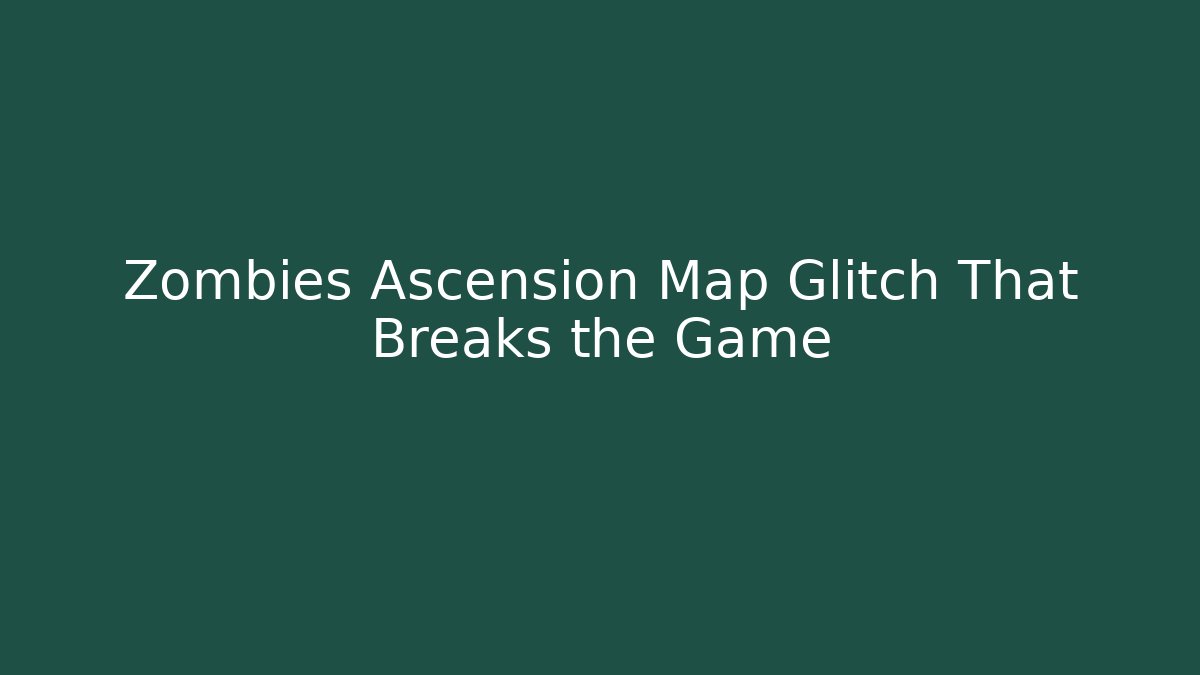 Zombies Ascension Map Glitch That Breaks the Game